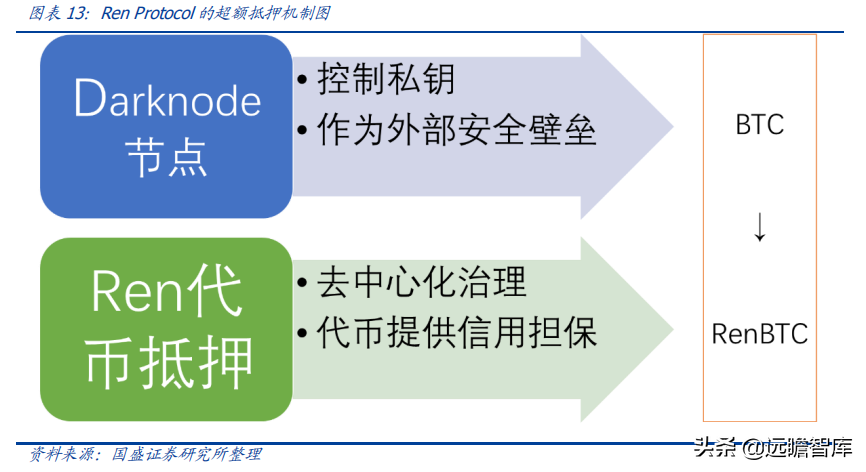 图表 13: Ren Protocol 的超额抵押机制图

Darknode 节点

• 控制私钥
• 作为外部安全壁垒

Ren代币抵押

• 去中心化治理
• 代币提供信用担保

BTC
↓
RenBTC

资料来源：国盛证券研究所整理

头条 @远瞻智库